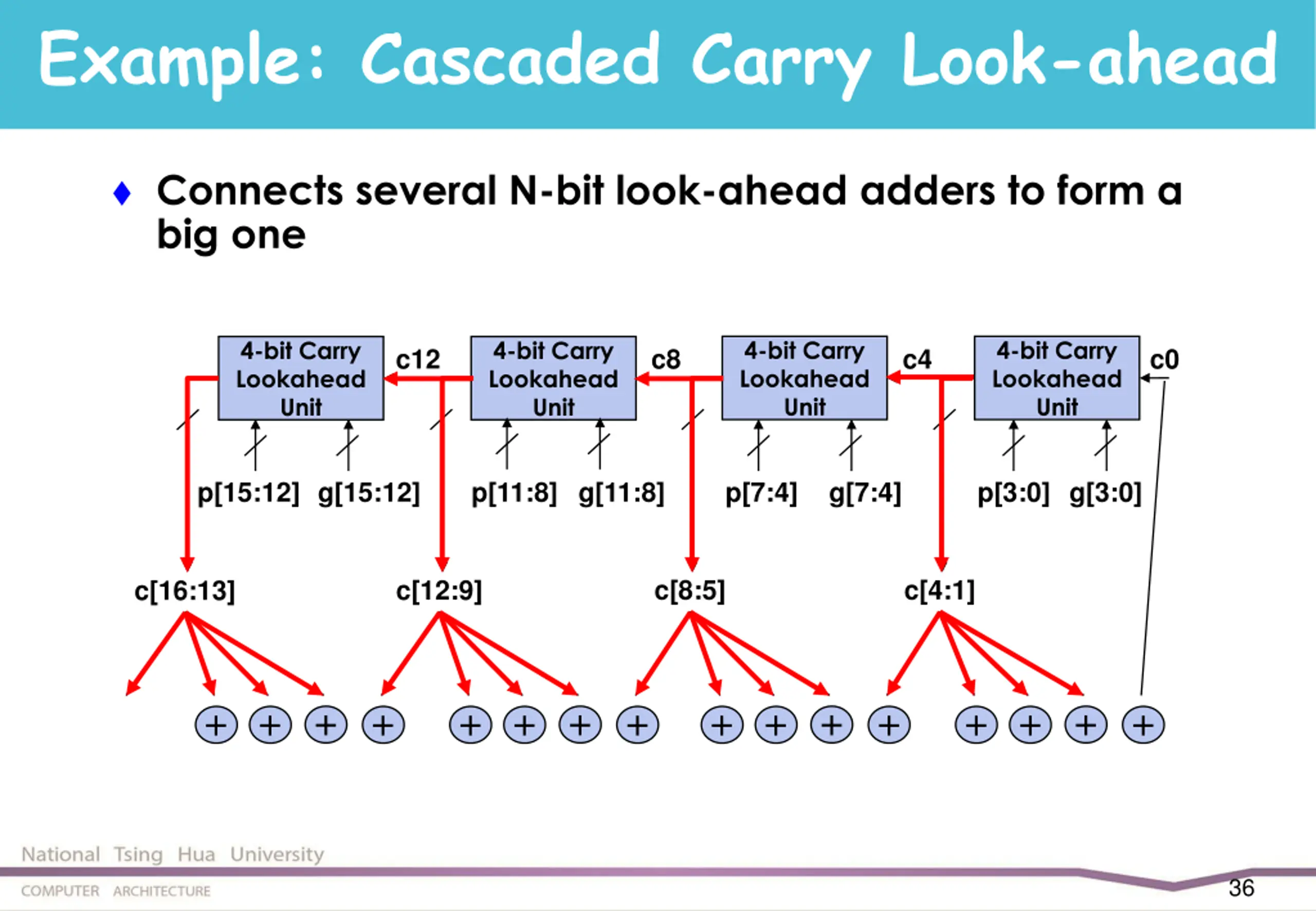 Example: Cascaded Carry Look-ahead

♦ Connects several N-bit look-ahead adders to form a big one

4-bit Carry Lookahead Unit
c12
4-bit Carry Lookahead Unit
c8
4-bit Carry Lookahead Unit
c4
4-bit Carry Lookahead Unit
c0

p[15:12] g[15:12] p[11:8] g[11:8] p[7:4] g[7:4] p[3:0] g[3:0]

c[16:13] c[12:9] c[8:5] c[4:1]

+ + + + + + + + + + + + + + + +

National Tsing Hua University
COMPUTER ARCHITECTURE
36